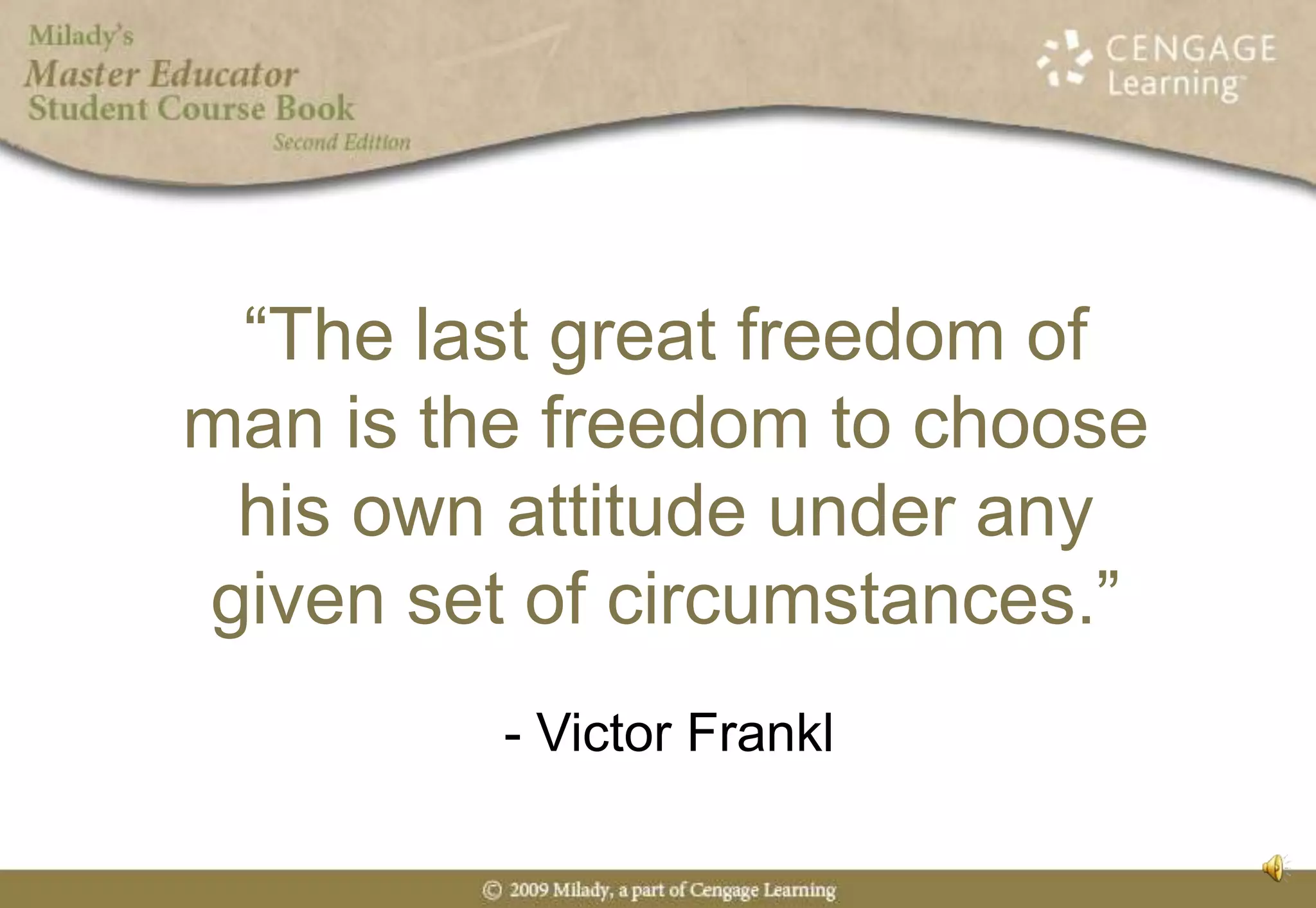 Milady's
Master Educator
Student Course Book
Second Edition

CENGAGE Learning

"The last great freedom of man is the freedom to choose his own attitude under any given set of circumstances."

- Victor Frankl

© 2009 Milady, a part of Cengage Learning